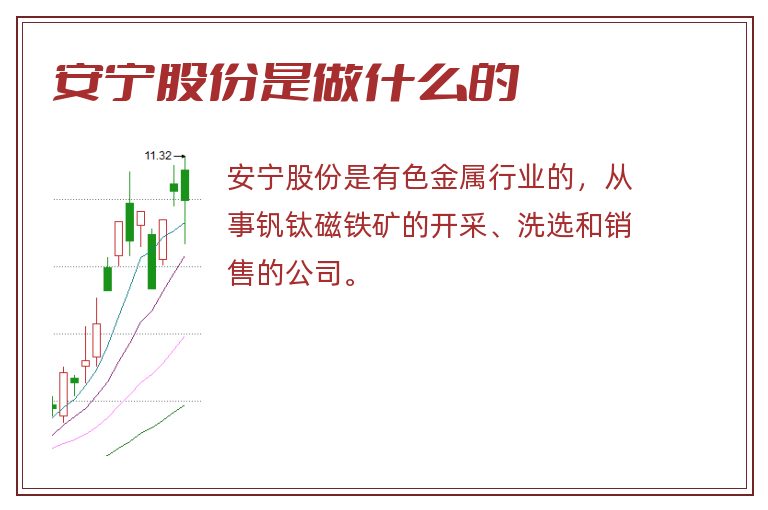 安宁股份是做什么的

11.32

安宁股份是有色金属行业的，从事钒钛磁铁矿的开采、洗选和销售的公司。